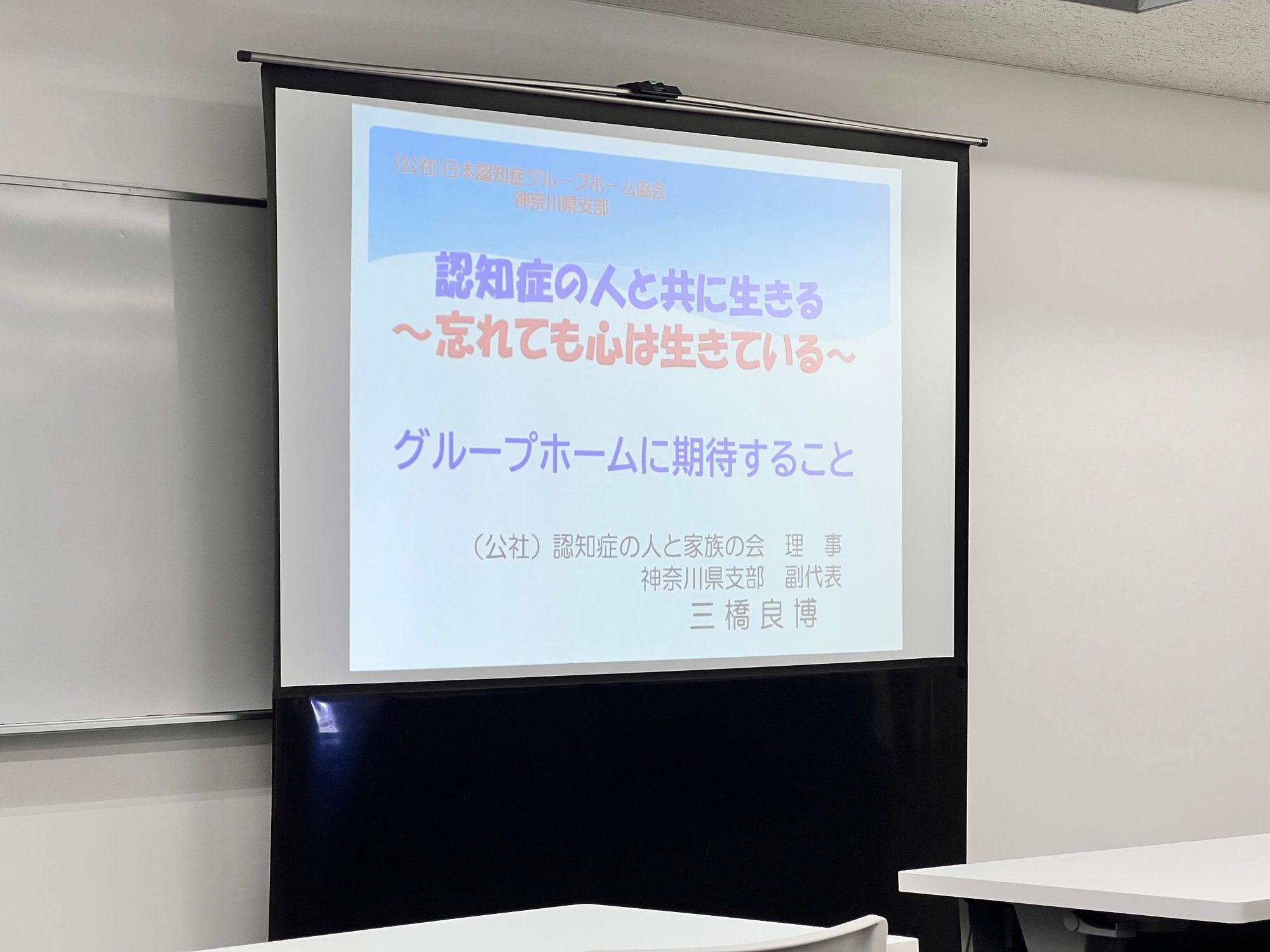 (公社)日本認知症グループホーム協会
神奈川県支部

認知症の人と共に生きる
～忘れても心は生きている～

グループホームに期待すること

（公社）認知症の人と家族の会　理　事
神奈川県支部　副代表
三橋良博